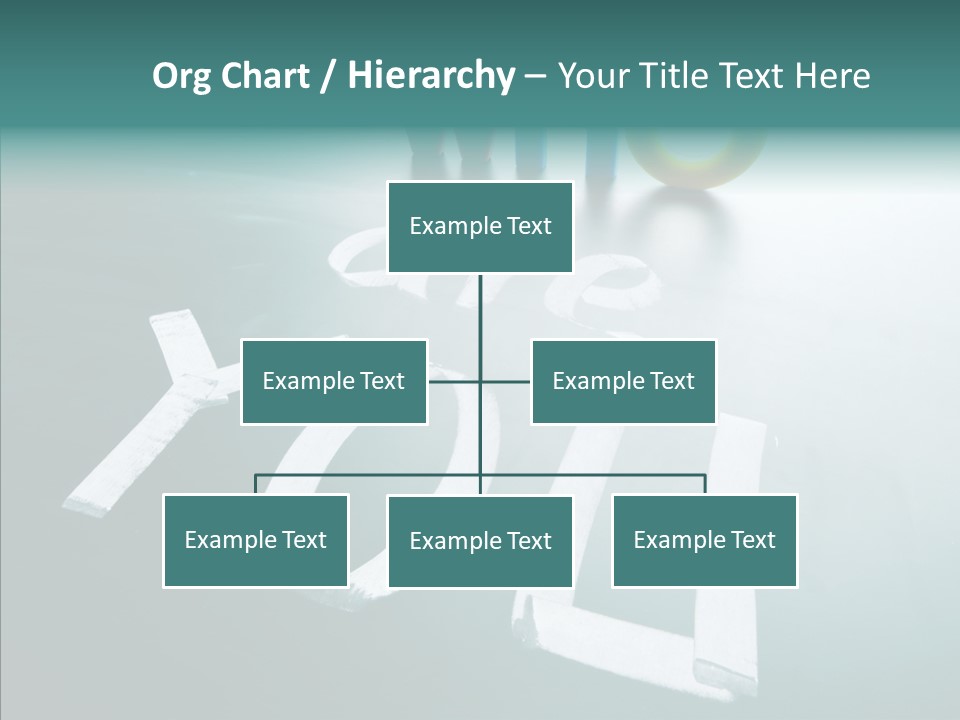 Org Chart / Hierarchy – Your Title Text Here

Example Text

Example Text

Example Text

Example Text

Example Text

Example Text